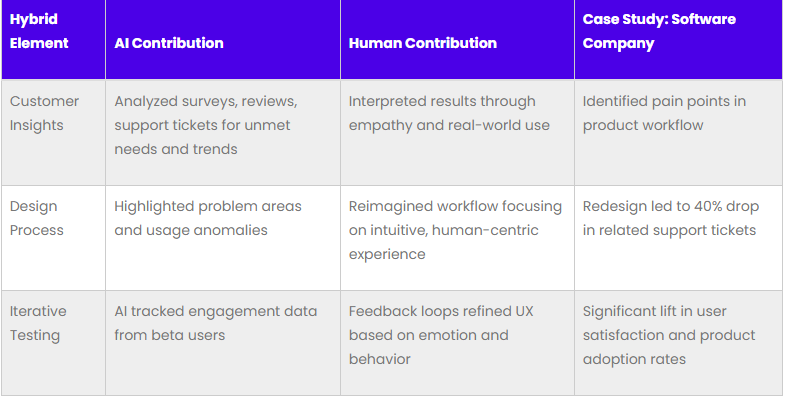 | Hybrid Element | AI Contribution | Human Contribution | Case Study: Software Company |
|---|---|---|---|
| Customer Insights | Analyzed surveys, reviews, support tickets for unmet needs and trends | Interpreted results through empathy and real-world use | Identified pain points in product workflow |
| Design Process | Highlighted problem areas and usage anomalies | Reimagined workflow focusing on intuitive, human-centric experience | Redesign led to 40% drop in related support tickets |
| Iterative Testing | AI tracked engagement data from beta users | Feedback loops refined UX based on emotion and behavior | Significant lift in user satisfaction and product adoption rates |